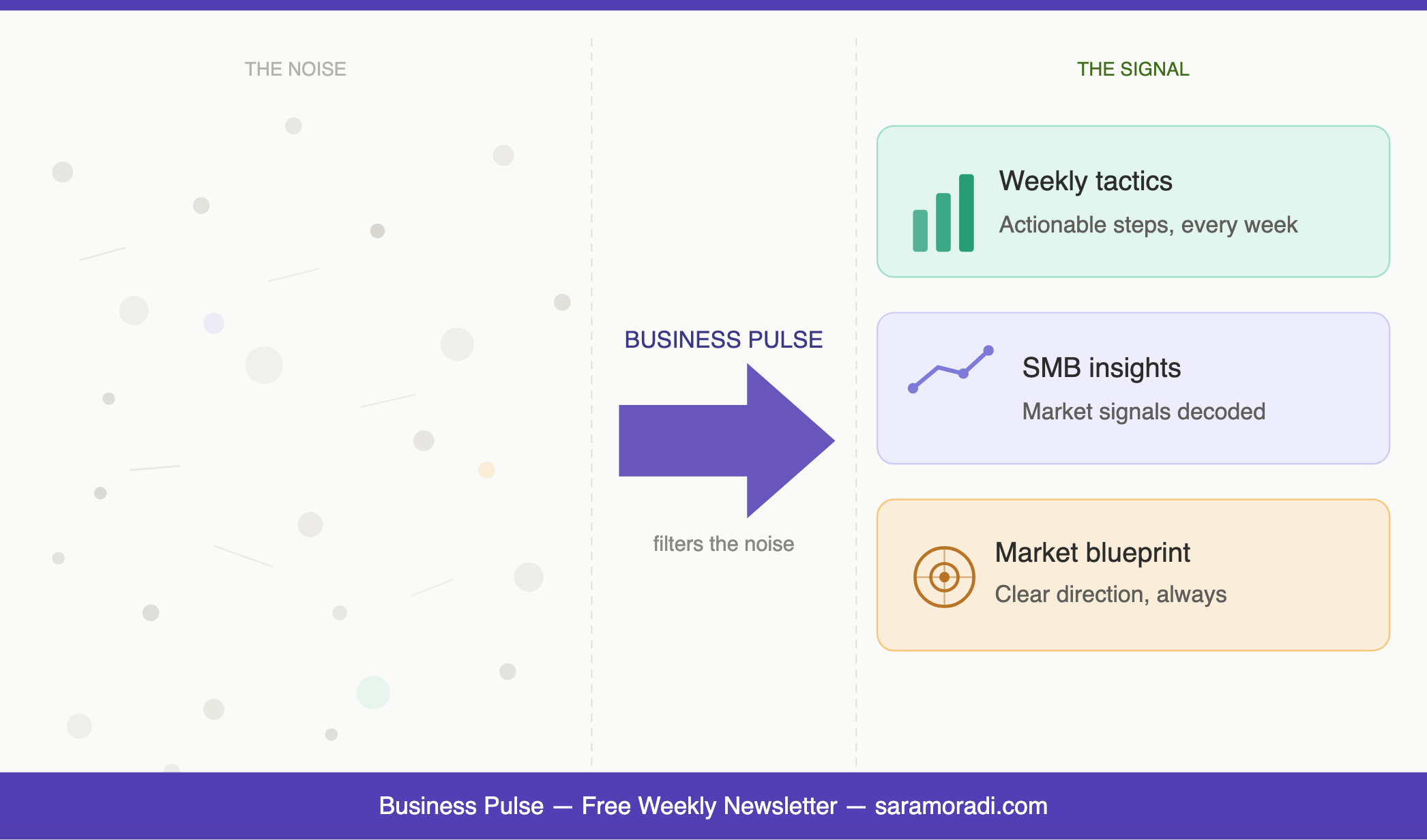 THE NOISE

BUSINESS PULSE

filters the noise

THE SIGNAL

Weekly tactics
Actionable steps, every week

SMB insights
Market signals decoded

Market blueprint
Clear direction, always

Business Pulse — Free Weekly Newsletter — saramoradi.com